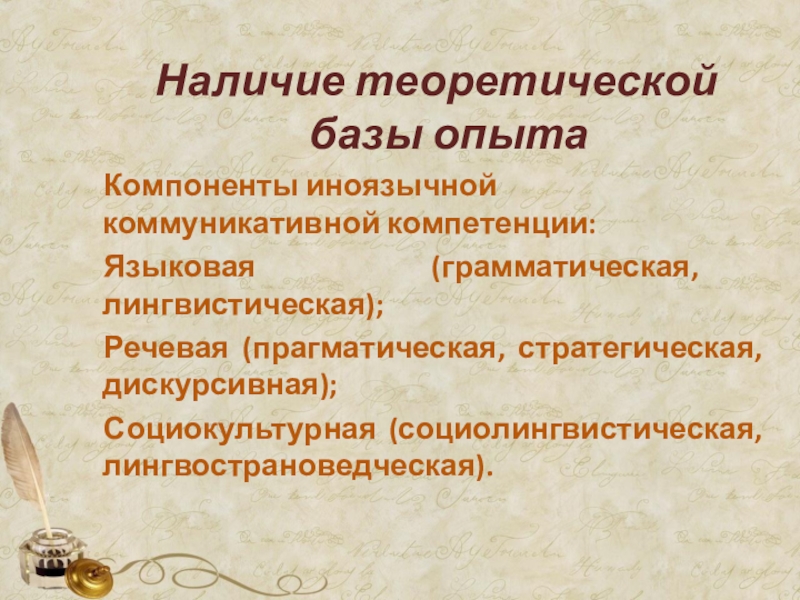 Наличие теоретической базы опыта

Компоненты иноязычной коммуникативной компетенции:

Языковая (грамматическая, лингвистическая);

Речевая (прагматическая, стратегическая, дискурсивная);

Социокультурная (социолингвистическая, лингвострановедческая).